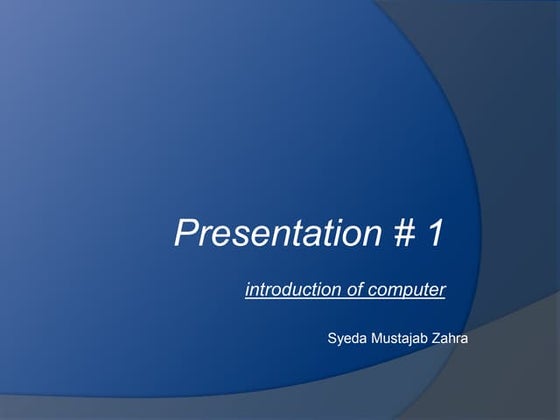 Presentation # 1

introduction of computer

Syeda Mustajab Zahra